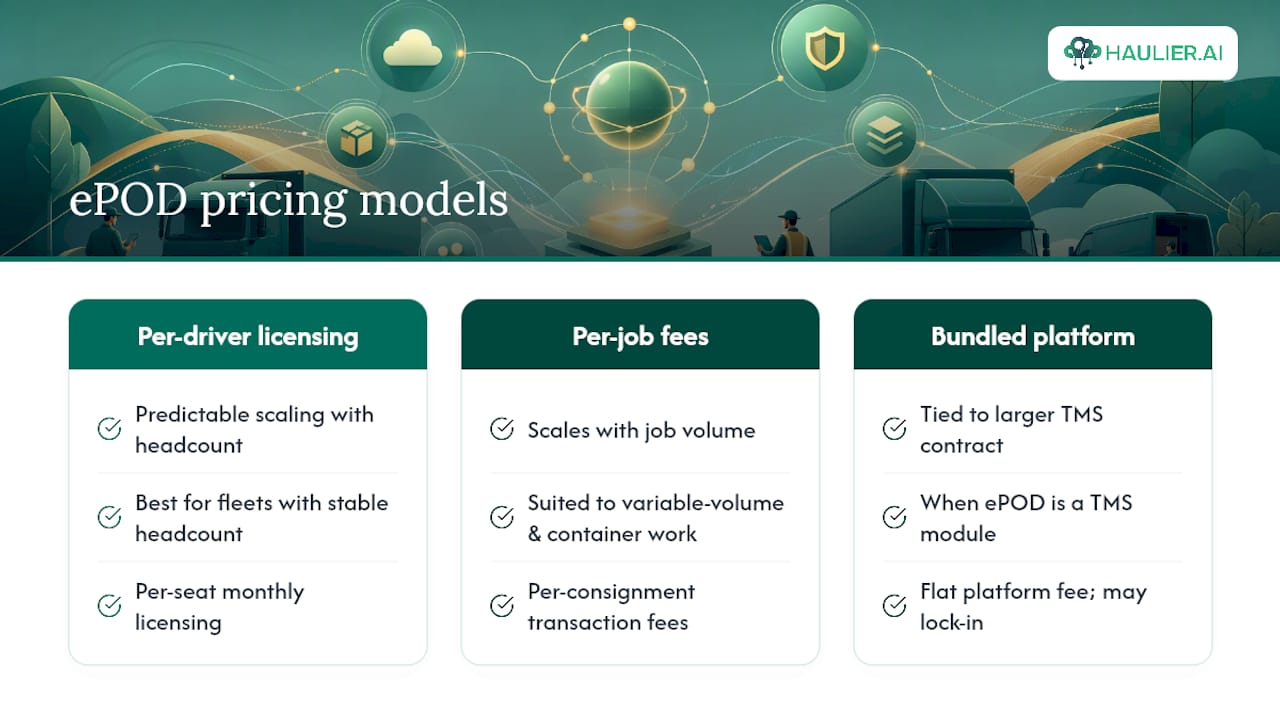 HAULIER.AI

ePOD pricing models

Per-driver licensing

Predictable scaling with headcount

Best for fleets with stable headcount

Per-seat monthly licensing

Per-job fees

Scales with job volume

Suited to variable-volume & container work

Per-consignment transaction fees

Bundled platform

Tied to larger TMS contract

When ePOD is a TMS module

Flat platform fee; may lock-in